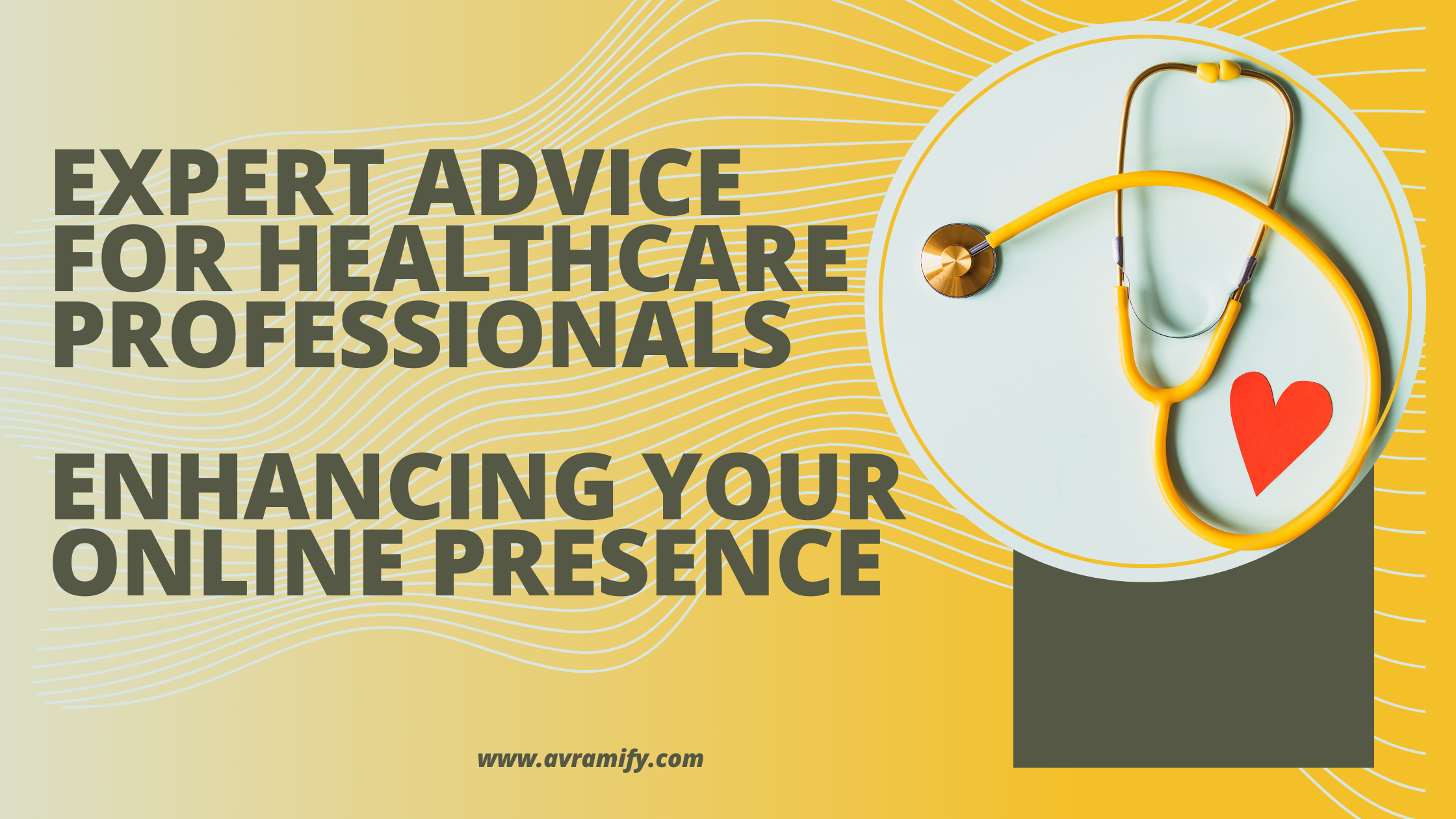 EXPERT ADVICE FOR HEALTHCARE PROFESSIONALS

ENHANCING YOUR ONLINE PRESENCE

www.avramify.com